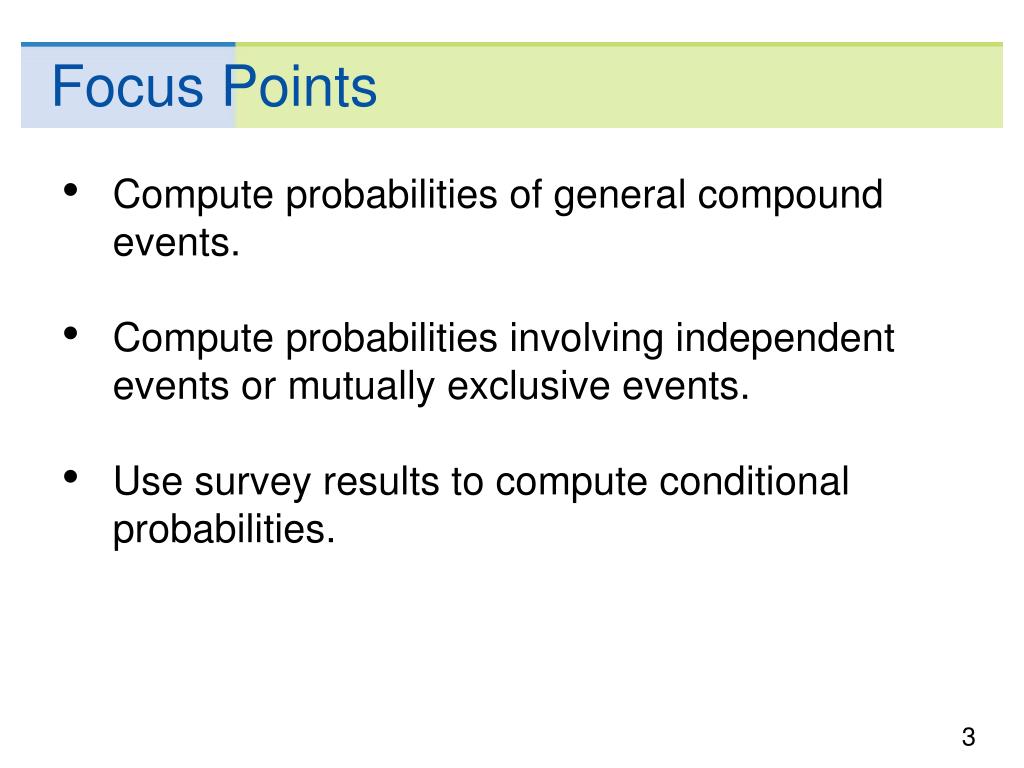 Focus Points

• Compute probabilities of general compound events.

• Compute probabilities involving independent events or mutually exclusive events.

• Use survey results to compute conditional probabilities.

3